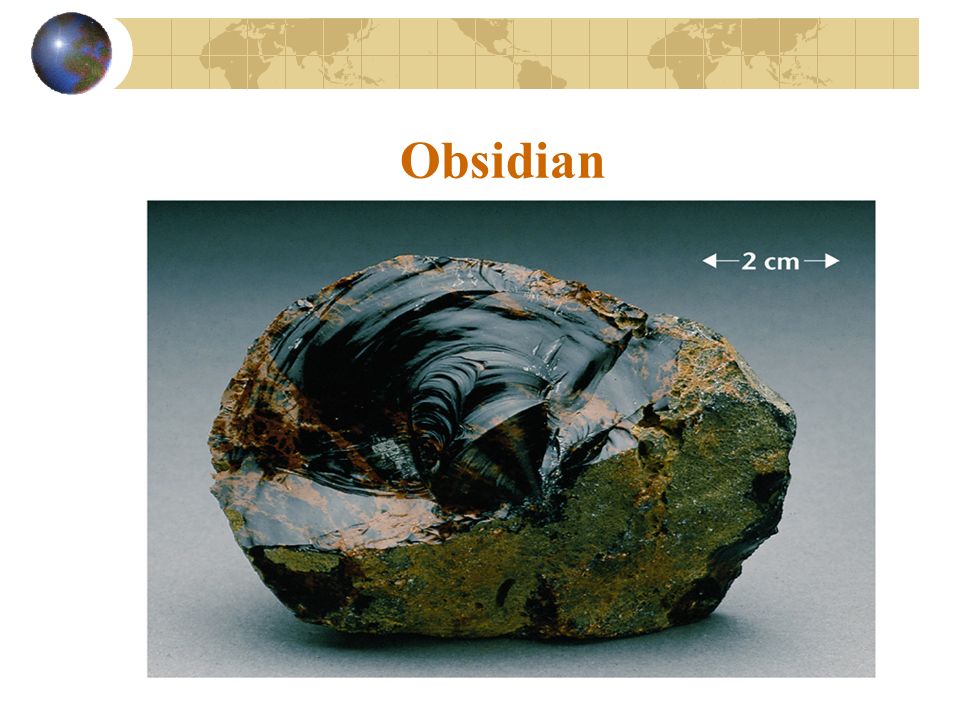 Obsidian

←2 cm→